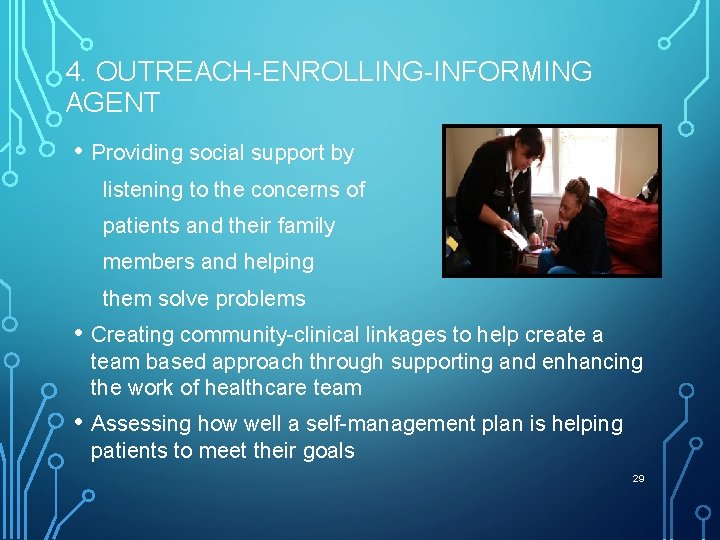 4. OUTREACH-ENROLLING-INFORMING AGENT

• Providing social support by listening to the concerns of patients and their family members and helping them solve problems

• Creating community-clinical linkages to help create a team based approach through supporting and enhancing the work of healthcare team

• Assessing how well a self-management plan is helping patients to meet their goals

29